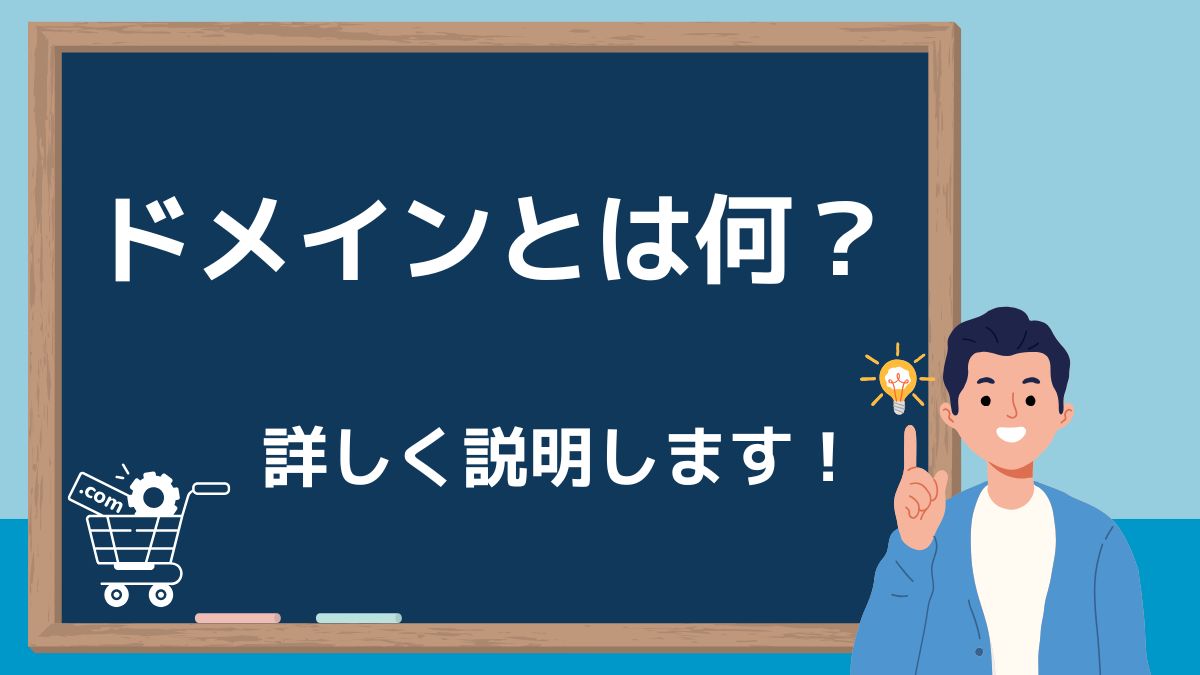 ドメインとは何？

詳しく説明します！

.com